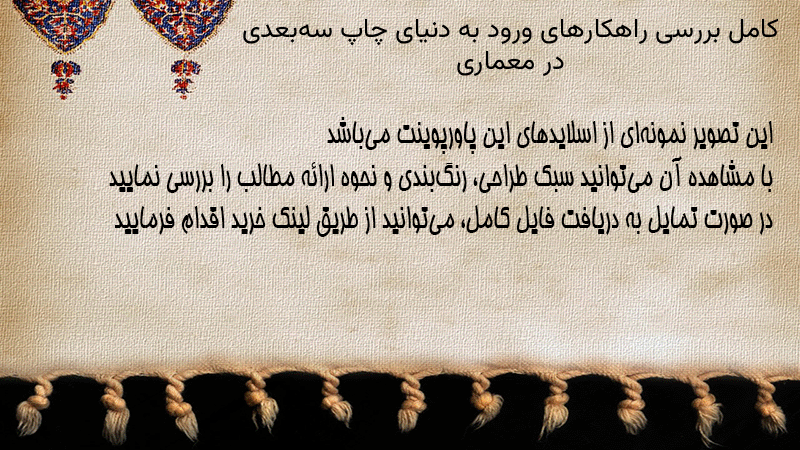 کامل بررسی راهکارهای ورود به دنیای چاپ سه‌بعدی در معماری

این تصویر نمونه‌ای از اسلایدهای این پاورپوینت می‌باشد
با مشاهده آن می‌توانید سبک طراحی، رنگ‌بندی و نحوه ارائه مطالب را بررسی نمایید
در صورت تمایل به دریافت فایل کامل، می‌توانید از طریق لینک خرید اقدام فرمایید